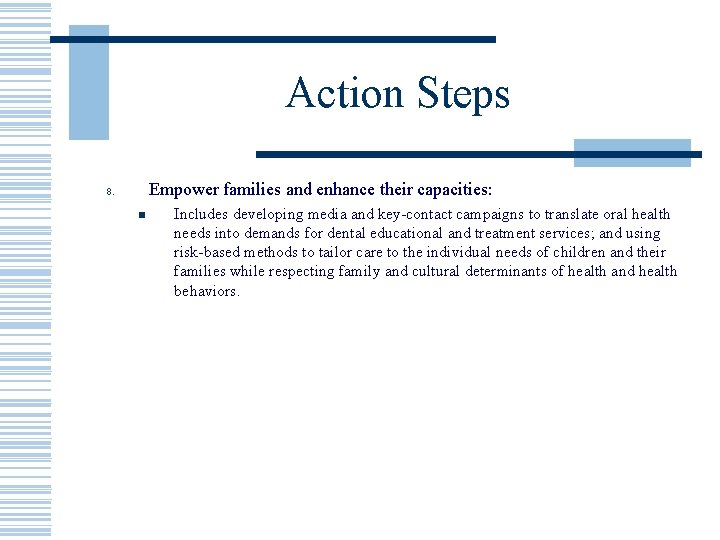 Action Steps

8. Empower families and enhance their capacities:

Includes developing media and key-contact campaigns to translate oral health needs into demands for dental educational and treatment services; and using risk-based methods to tailor care to the individual needs of children and their families while respecting family and cultural determinants of health and health behaviors.